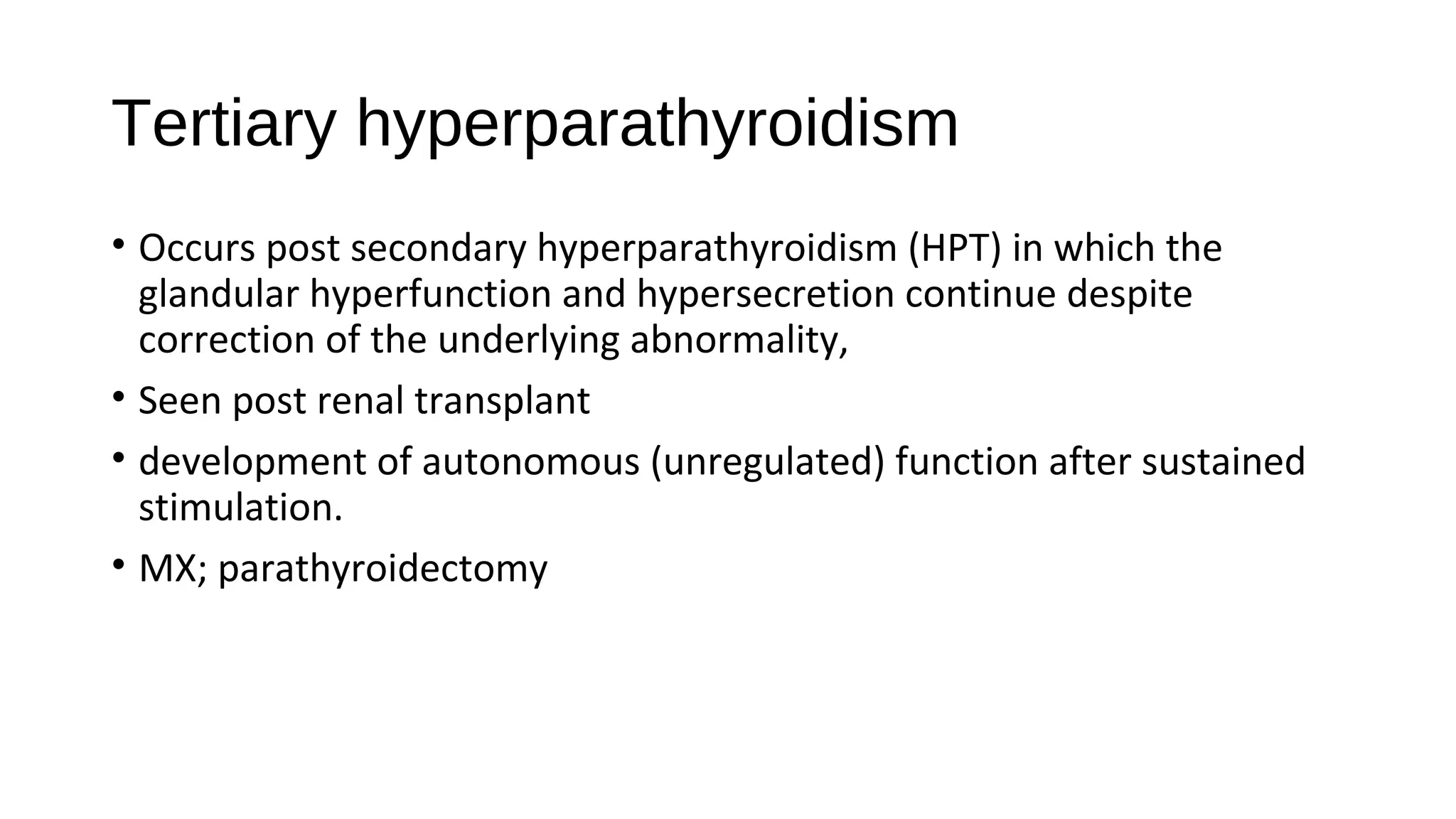 Tertiary hyperparathyroidism

• Occurs post secondary hyperparathyroidism (HPT) in which the glandular hyperfunction and hypersecretion continue despite correction of the underlying abnormality,

• Seen post renal transplant

• development of autonomous (unregulated) function after sustained stimulation.

• MX; parathyroidectomy